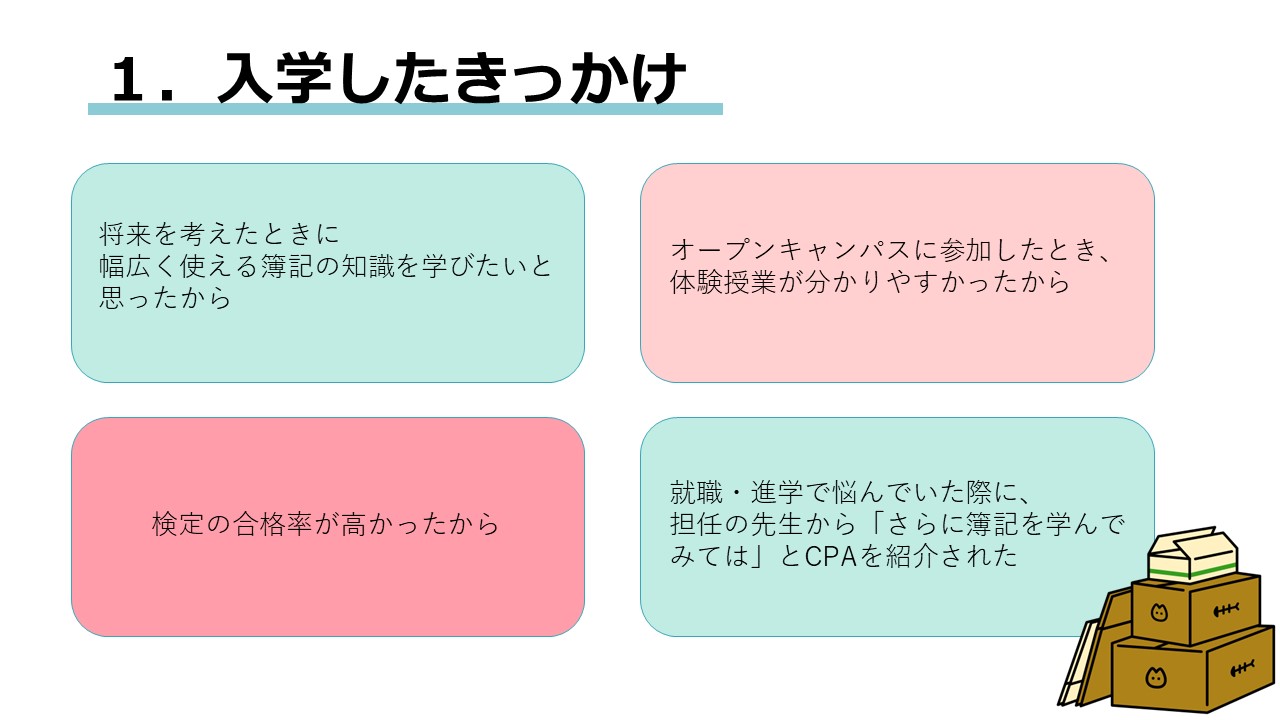 1．入学したきっかけ

将来を考えたときに
幅広く使える簿記の知識を学びたいと思ったから

オープンキャンパスに参加したとき、
体験授業が分かりやすかったから

検定の合格率が高かったから

就職・進学で悩んでいた際に、
担任の先生から「さらに簿記を学んでみては」とCPAを紹介された